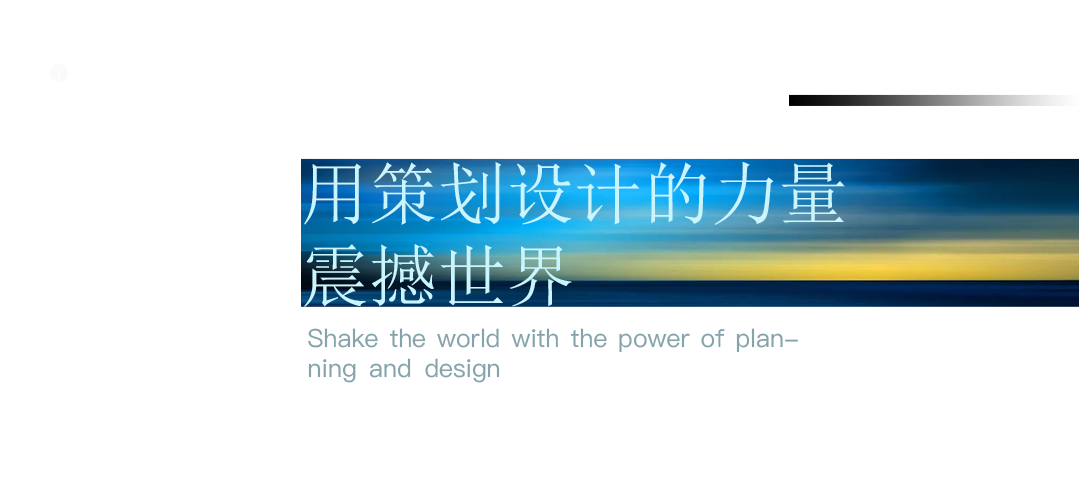 用策划设计的力量
震撼世界

Shake the world with the power of planning and design